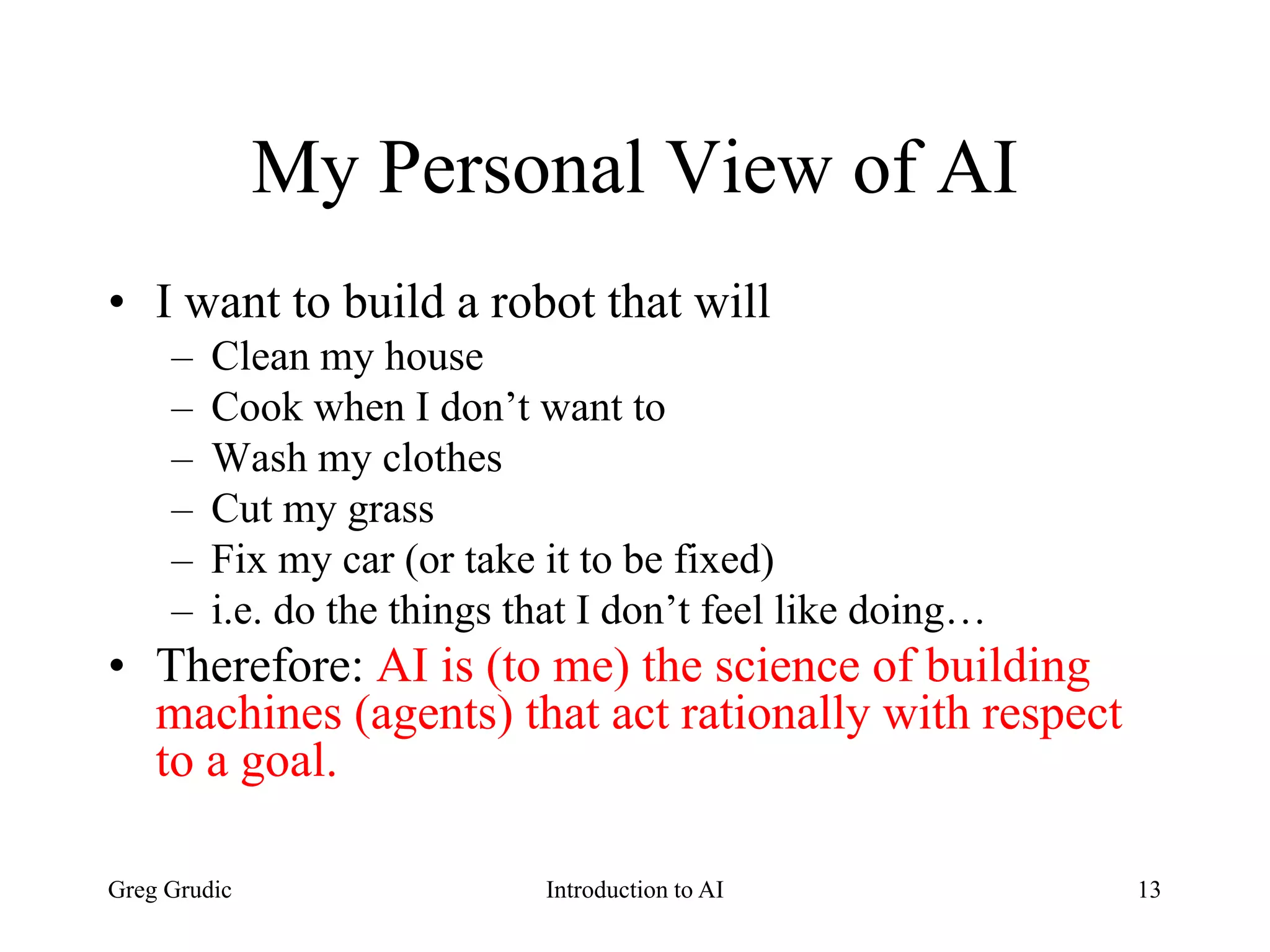 My Personal View of AI

• I want to build a robot that will
  – Clean my house
  – Cook when I don’t want to
  – Wash my clothes
  – Cut my grass
  – Fix my car (or take it to be fixed)
  – i.e. do the things that I don’t feel like doing…
• Therefore: AI is (to me) the science of building machines (agents) that act rationally with respect to a goal.

Greg Grudic    Introduction to AI    13